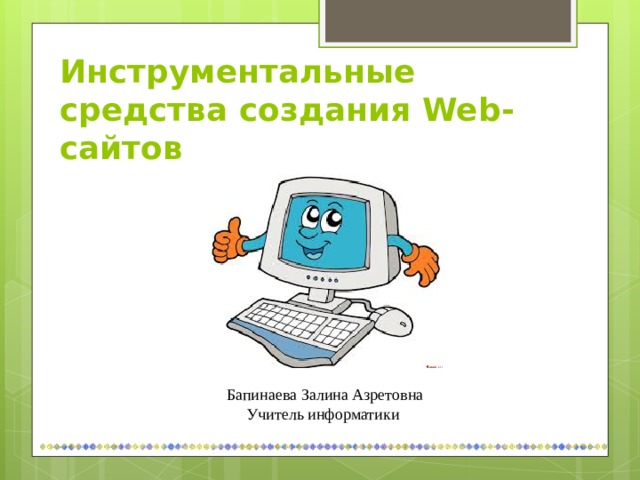 Инструментальные средства создания Web-сайтов

Бапинаева Залина Азретовна
Учитель информатики